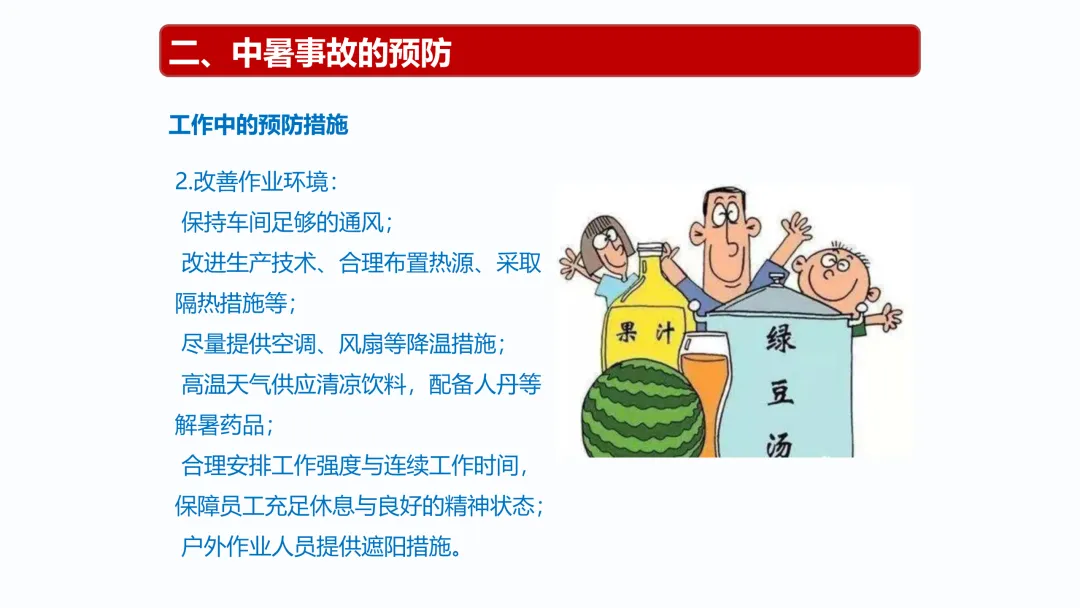 二、中暑事故的预防

工作中的预防措施

2.改善作业环境：
保持车间足够的通风；
改进生产技术、合理布置热源、采取隔热措施等；
尽量提供空调、风扇等降温措施；
高温天气供应清凉饮料，配备人丹等解暑药品；
合理安排工作强度与连续工作时间，保障员工充足休息与良好的精神状态；
户外作业人员提供遮阳措施。

果汁

绿豆汤